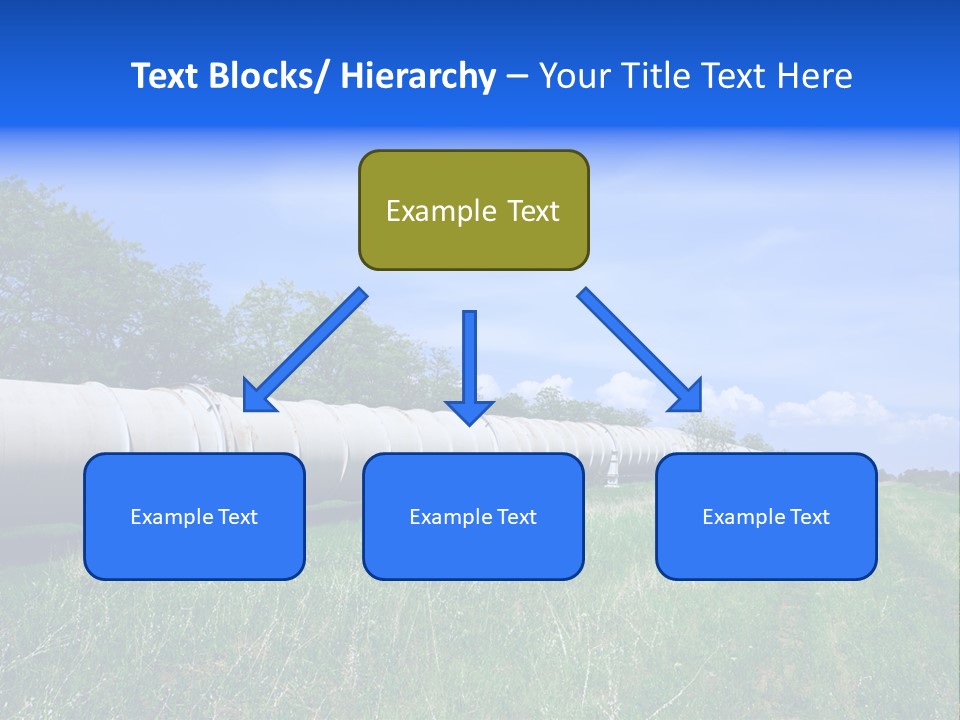 Text Blocks/ Hierarchy – Your Title Text Here

Example Text

Example Text

Example Text

Example Text